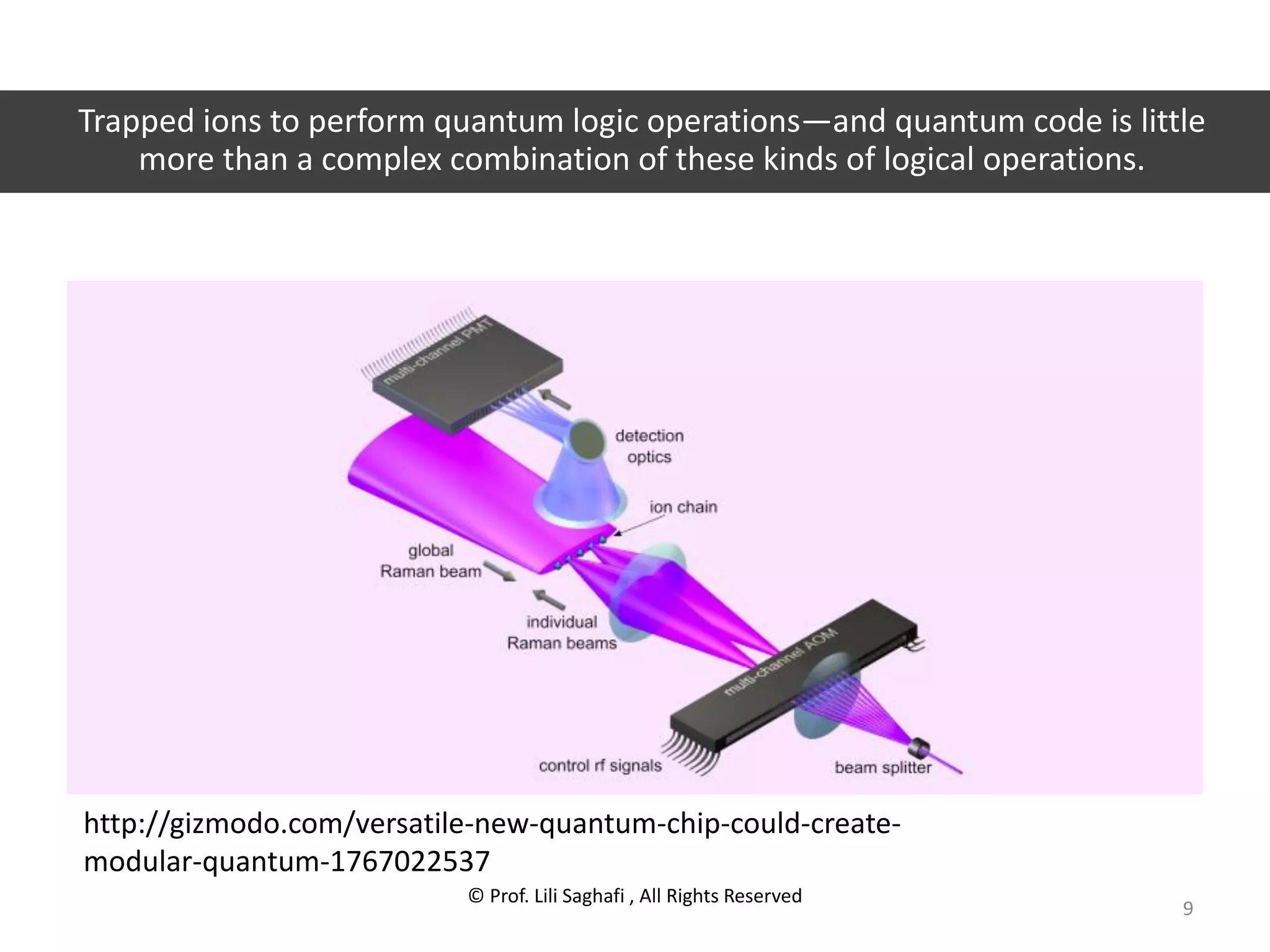 Trapped ions to perform quantum logic operations—and quantum code is little more than a complex combination of these kinds of logical operations.

multi-channel PMT

detection optics

ion chain

global Raman beam

individual Raman beams

multi-channel AOM

control rf signals

beam splitter

http://gizmodo.com/versatile-new-quantum-chip-could-create-modular-quantum-1767022537

© Prof. Lili Saghafi , All Rights Reserved

9